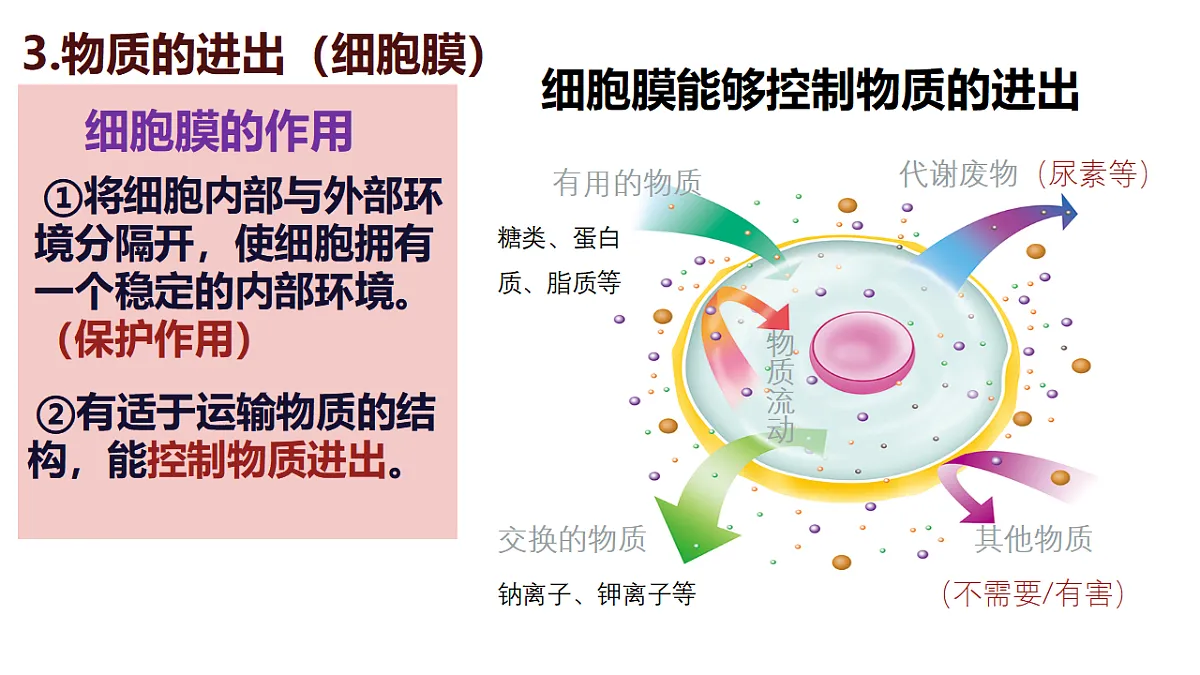 3.物质的进出（细胞膜）

细胞膜的作用

①将细胞内部与外部环境分隔开，使细胞拥有一个稳定的内部环境。（保护作用）

②有适于运输物质的结构，能控制物质进出。

细胞膜能够控制物质的进出

有用的物质

糖类、蛋白质、脂质等

代谢废物（尿素等）

物质流动

交换的物质

钠离子、钾离子等

其他物质

（不需要/有害）